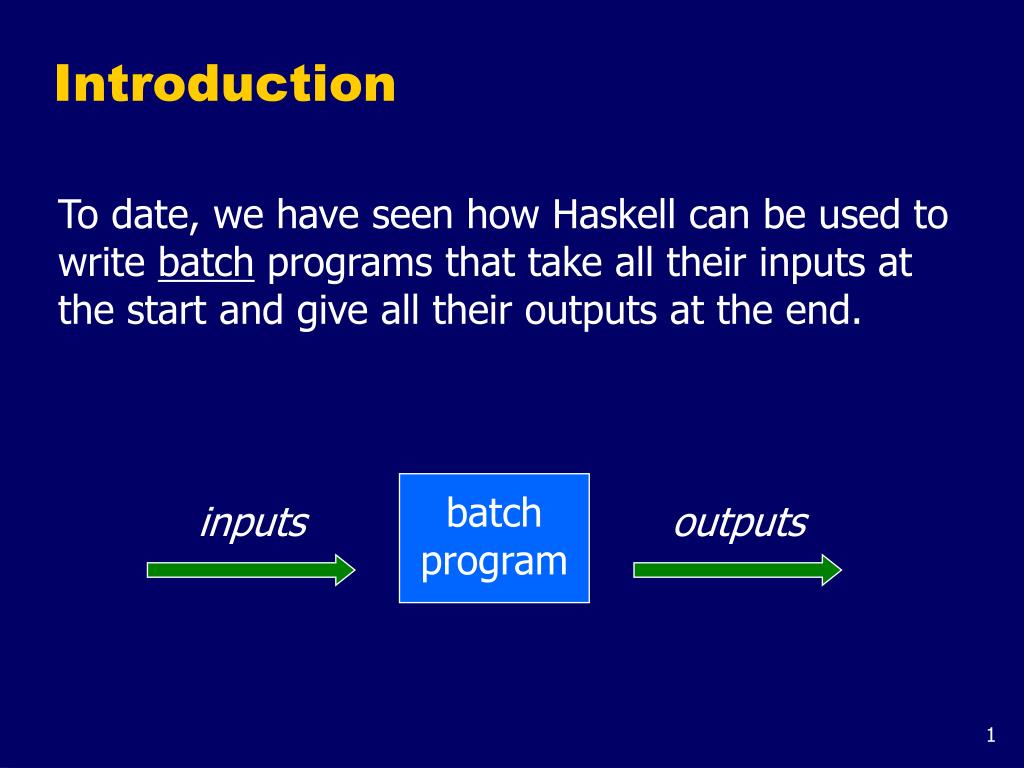 Introduction

To date, we have seen how Haskell can be used to write batch programs that take all their inputs at the start and give all their outputs at the end.

inputs

batch program

outputs

1